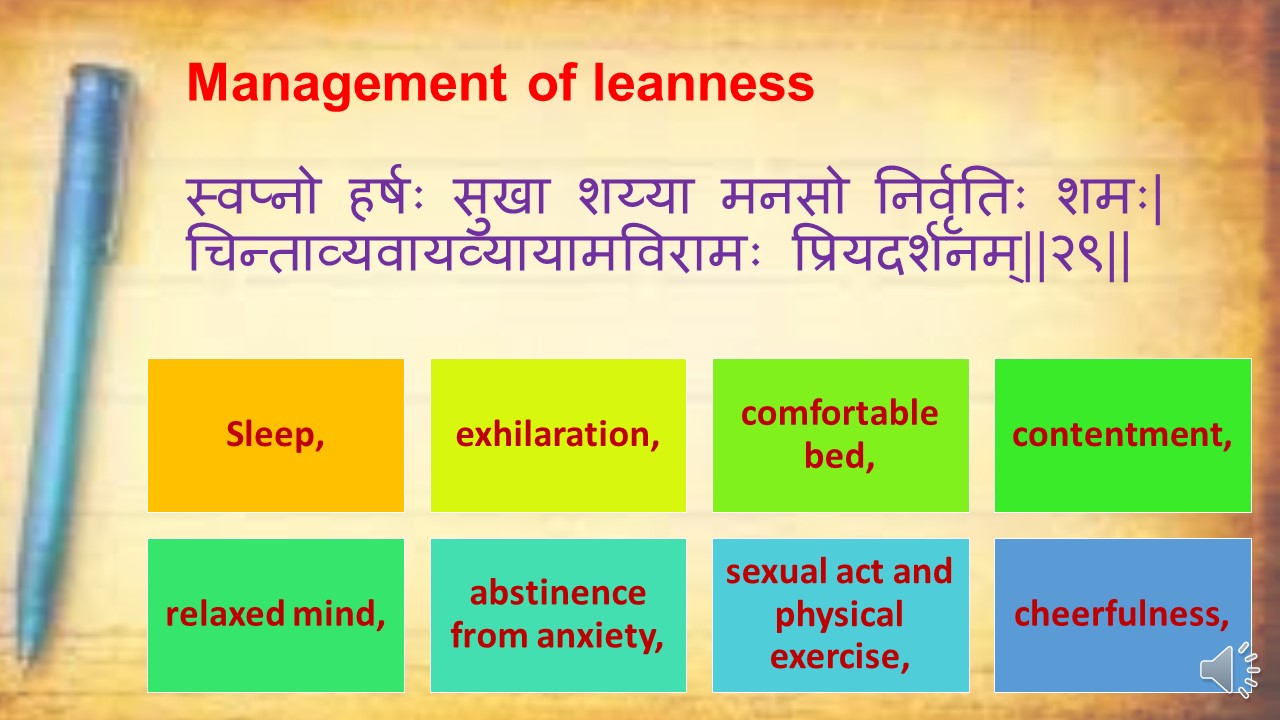 Management of leanness

स्वप्नो हर्षः सुखा शय्या मनसो निर्वृतिः शमः|
चिन्ताव्यवायव्यायामविरामः प्रियदर्शनम्||२९||

Sleep,

exhilaration,

comfortable bed,

contentment,

relaxed mind,

abstinence from anxiety,

sexual act and physical exercise,

cheerfulness,